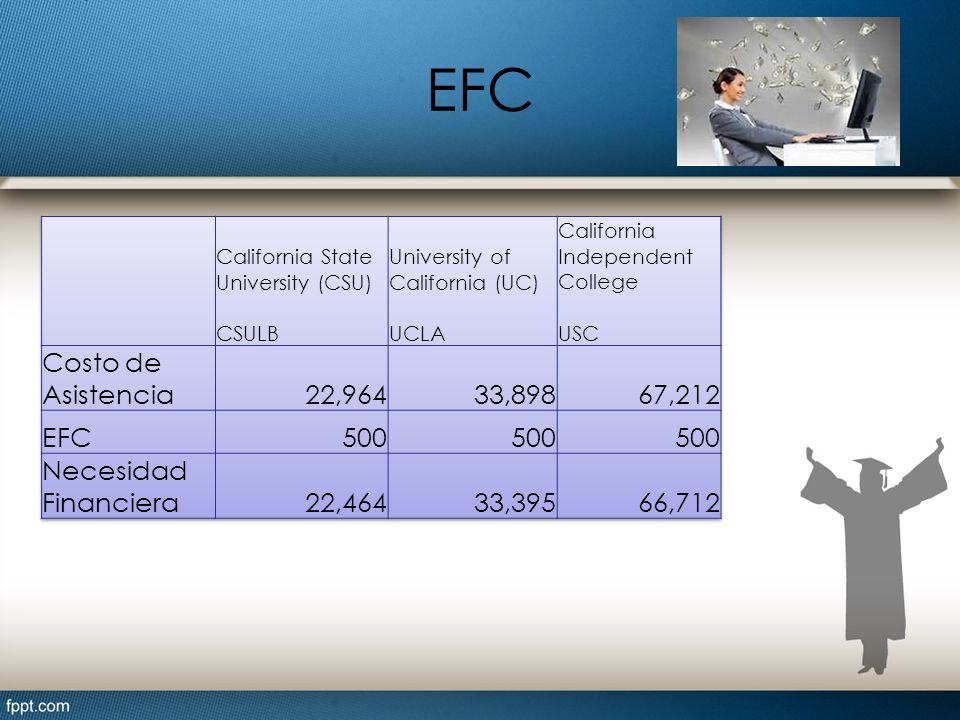 EFC

| | California State University (CSU) CSULB | University of California (UC) UCLA | California Independent College USC |
|---|---|---|---|
| Costo de Asistencia | 22,964 | 33,898 | 67,212 |
| EFC | 500 | 500 | 500 |
| Necesidad Financiera | 22,464 | 33,395 | 66,712 |

fppt.com